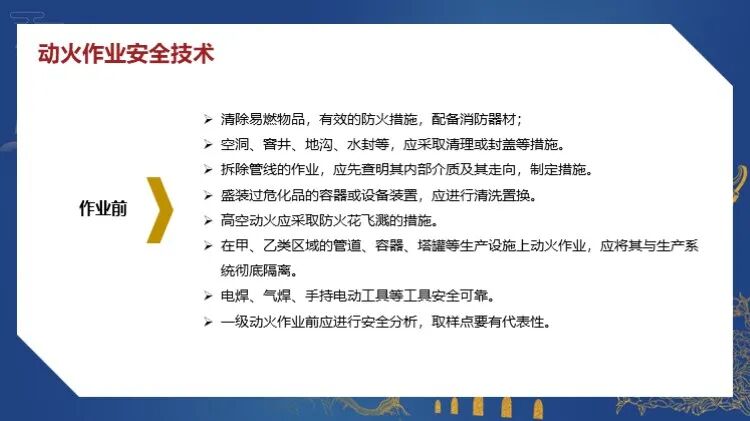 动火作业安全技术

作业前

➢ 清除易燃物品，有效的防火措施，配备消防器材；
➢ 空洞、窨井、地沟、水封等，应采取清理或封盖等措施。
➢ 拆除管线的作业，应先查明其内部介质及其走向，制定措施。
➢ 盛装过危化品的容器或设备装置，应进行清洗置换。
➢ 高空动火应采取防火花飞溅的措施。
➢ 在甲、乙类区域的管道、容器、塔罐等生产设施上动火作业，应将其与生产系统彻底隔离。
➢ 电焊、气焊、手持电动工具等工具安全可靠。
➢ 一级动火作业前应进行安全分析，取样点要有代表性。